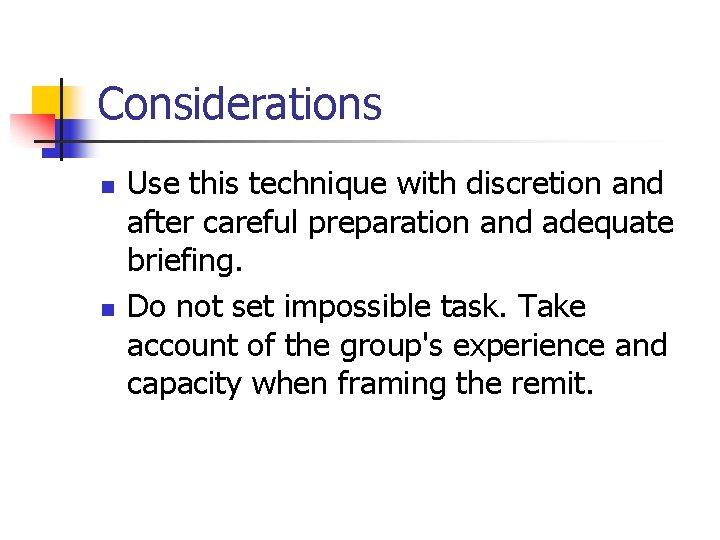 Considerations

- Use this technique with discretion and after careful preparation and adequate briefing.
- Do not set impossible task. Take account of the group's experience and capacity when framing the remit.